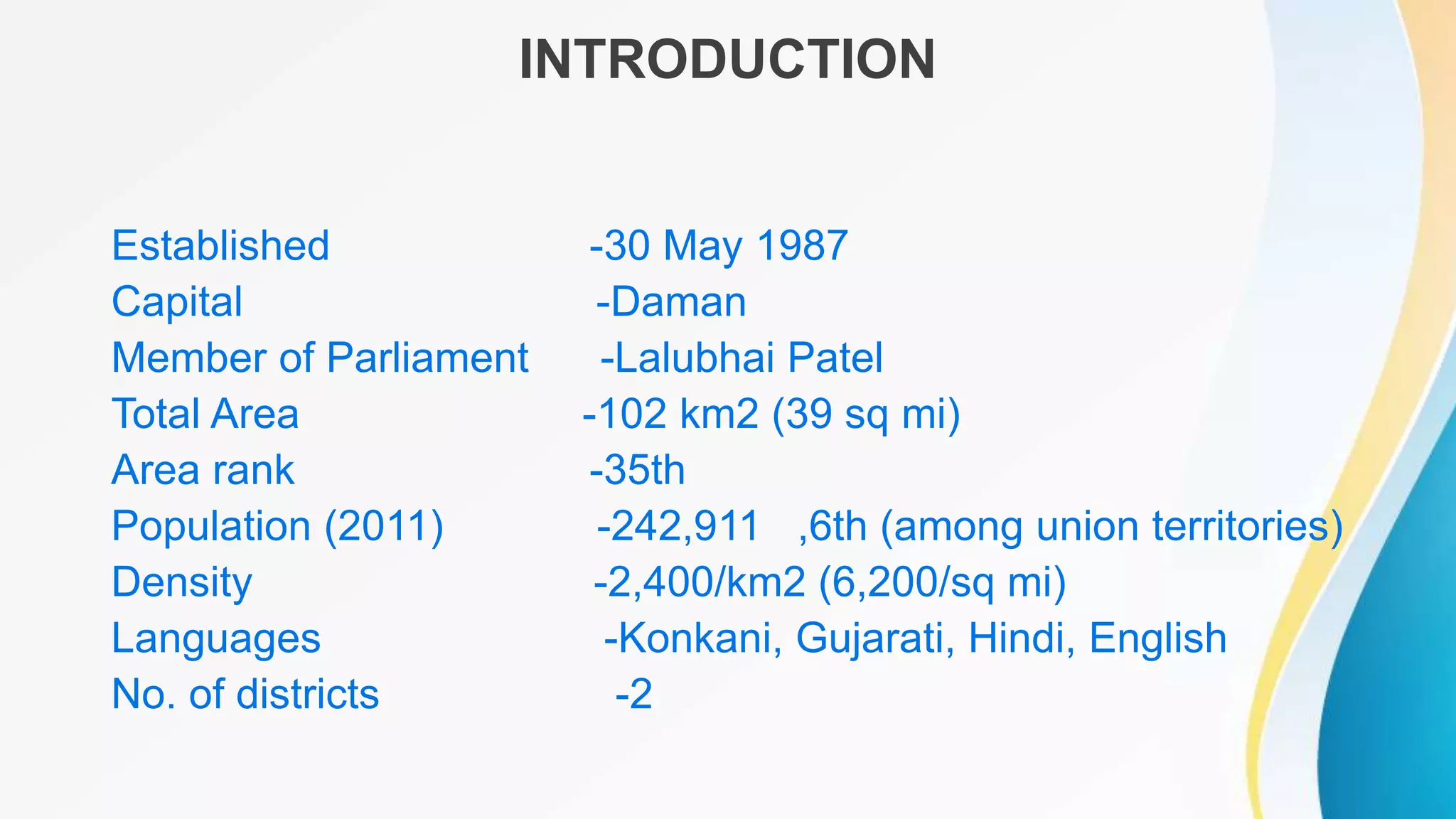 INTRODUCTION

Established -30 May 1987
Capital -Daman
Member of Parliament -Lalubhai Patel
Total Area -102 km2 (39 sq mi)
Area rank -35th
Population (2011) -242,911 ,6th (among union territories)
Density -2,400/km2 (6,200/sq mi)
Languages -Konkani, Gujarati, Hindi, English
No. of districts -2